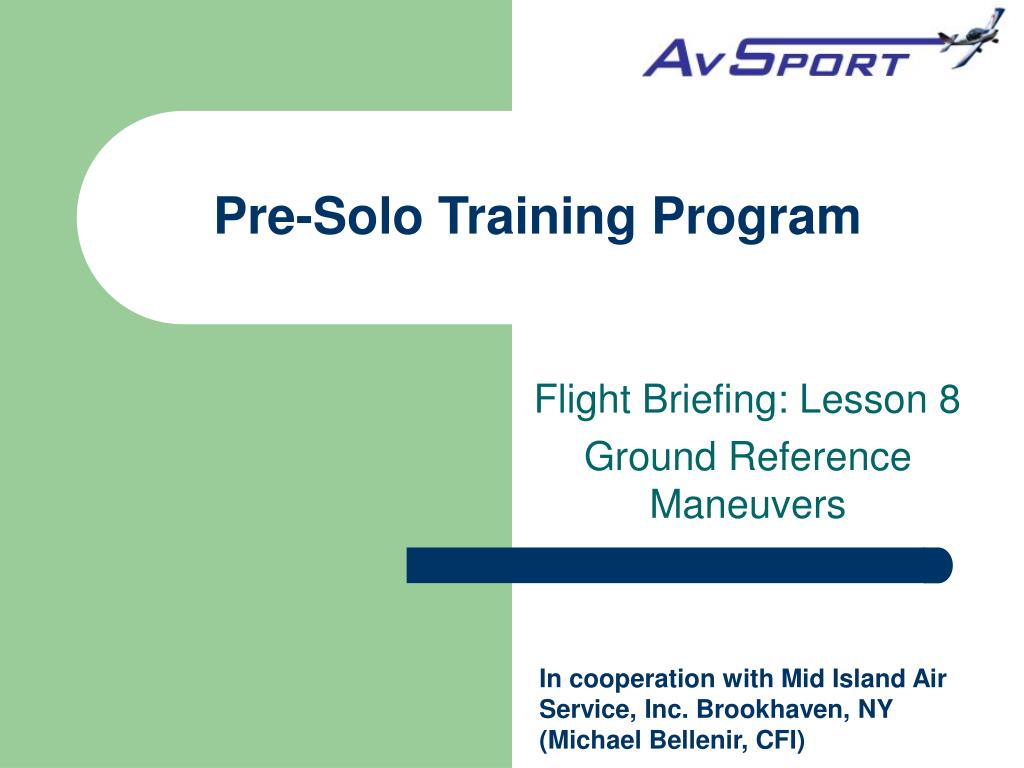 AvSport

Pre-Solo Training Program

Flight Briefing: Lesson 8
Ground Reference Maneuvers

In cooperation with Mid Island Air Service, Inc. Brookhaven, NY (Michael Bellenir, CFI)